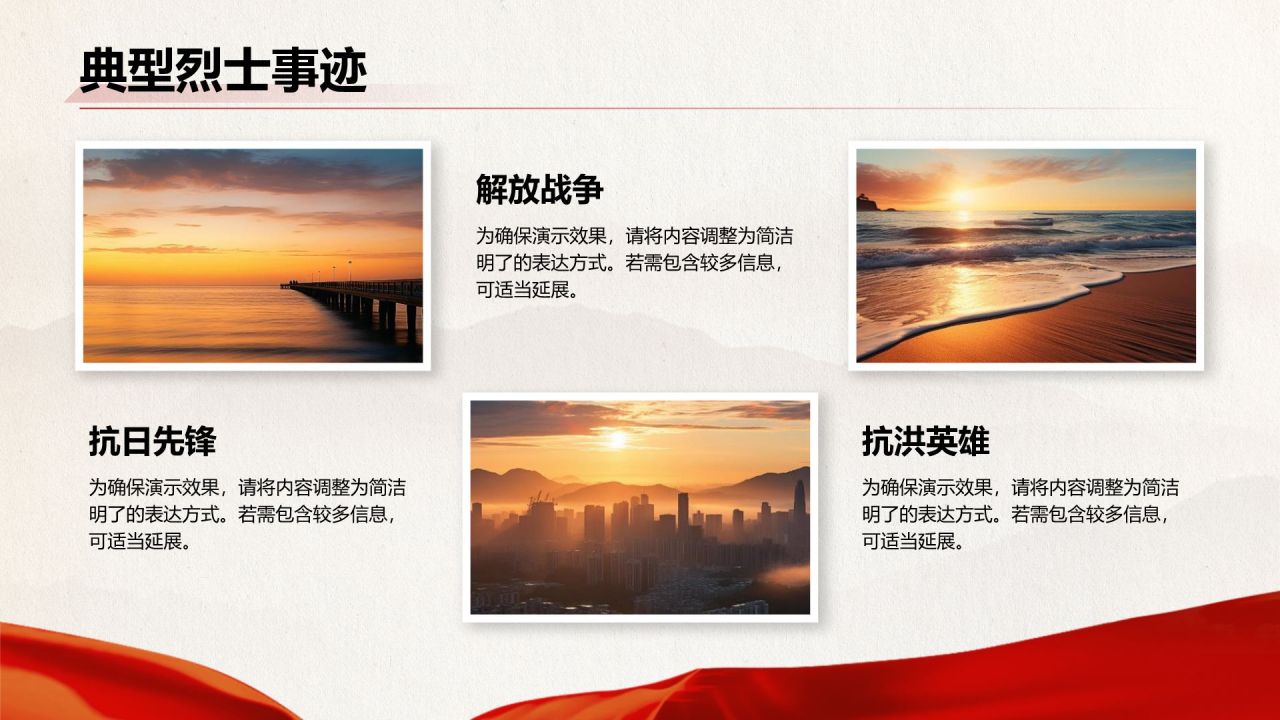 典型烈士事迹

解放战争

为确保演示效果，请将内容调整为简洁明了的表达方式。若需包含较多信息，可适当延展。

抗日先锋

为确保演示效果，请将内容调整为简洁明了的表达方式。若需包含较多信息，可适当延展。

抗洪英雄

为确保演示效果，请将内容调整为简洁明了的表达方式。若需包含较多信息，可适当延展。